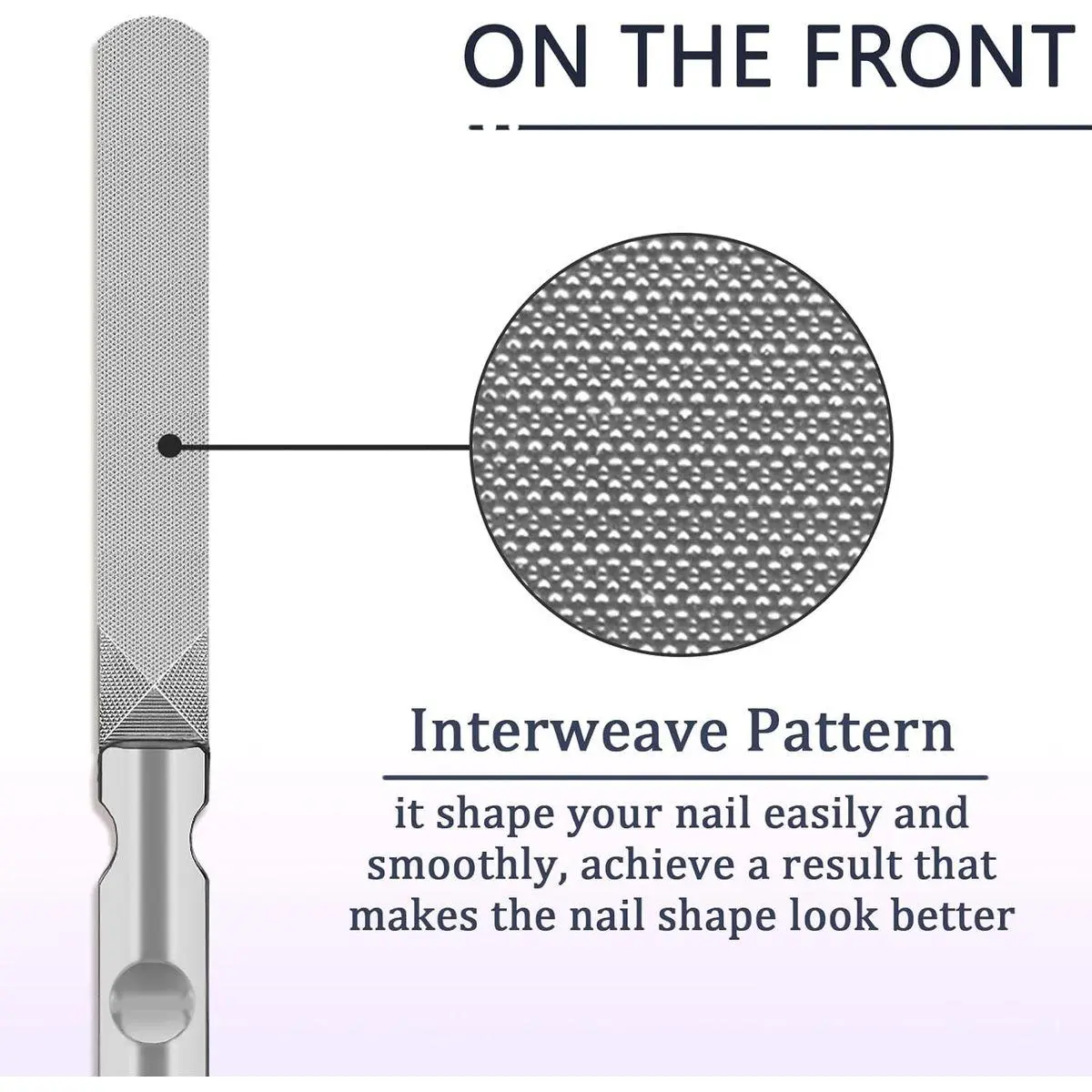 ON THE FRONT

Interweave Pattern

it shape your nail easily and smoothly, achieve a result that makes the nail shape look better